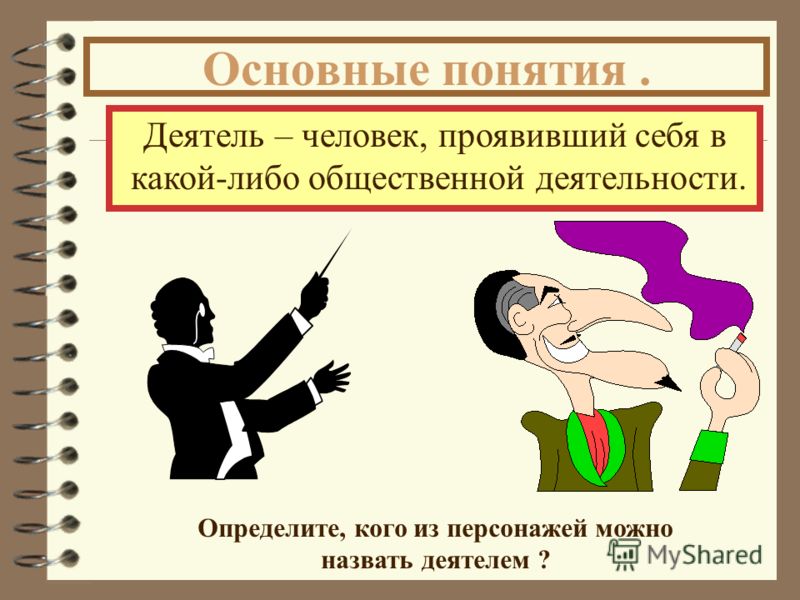 Основные понятия .

Деятель – человек, проявивший себя в какой-либо общественной деятельности.

Определите, кого из персонажей можно назвать деятелем ?

MyShared